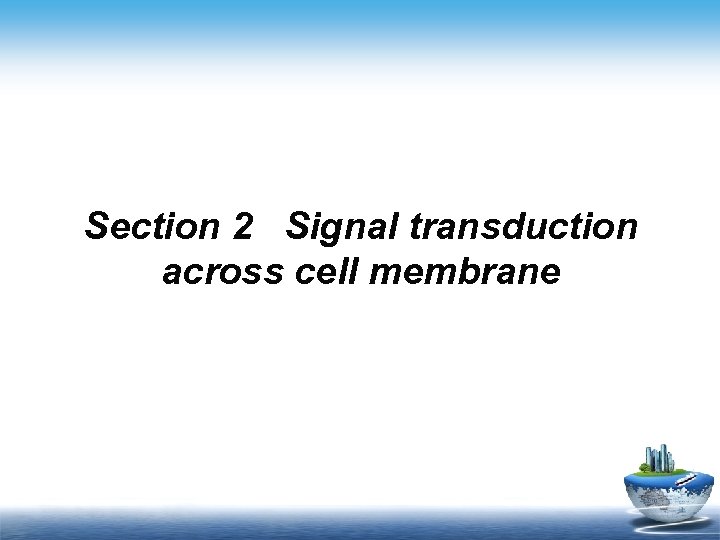 Section 2 Signal transduction across cell membrane